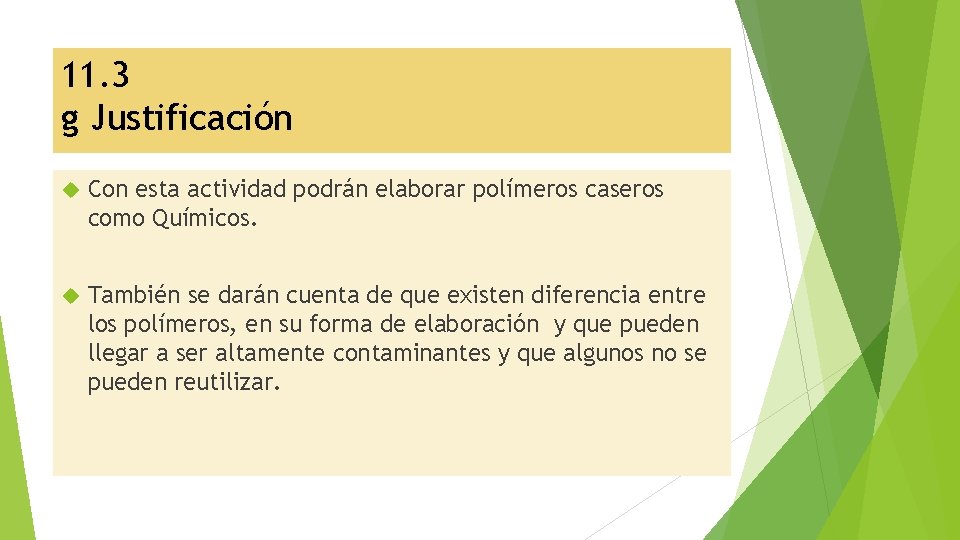 11.3
g Justificación

Con esta actividad podrán elaborar polímeros caseros como Químicos.

También se darán cuenta de que existen diferencia entre los polímeros, en su forma de elaboración y que pueden llegar a ser altamente contaminantes y que algunos no se pueden reutilizar.